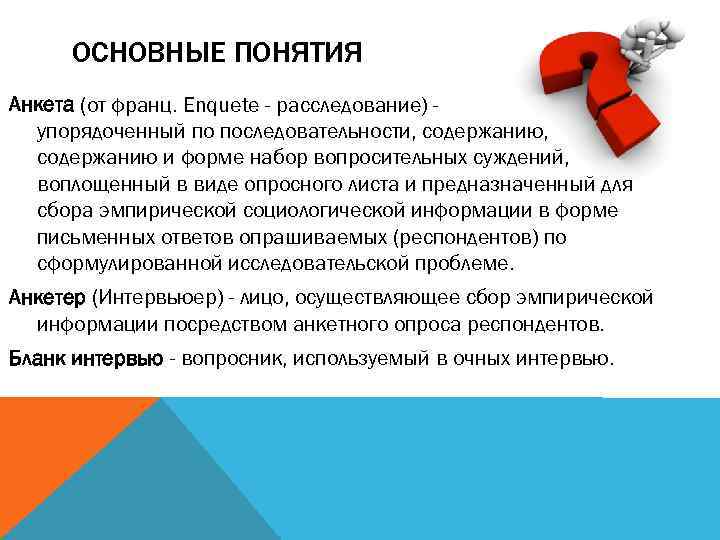 ОСНОВНЫЕ ПОНЯТИЯ

Анкета (от франц. Enquete - расследование) - упорядоченный по последовательности, содержанию, содержанию и форме набор вопросительных суждений, воплощенный в виде опросного листа и предназначенный для сбора эмпирической социологической информации в форме письменных ответов опрашиваемых (респондентов) по сформулированной исследовательской проблеме.

Анкетер (Интервьюер) - лицо, осуществляющее сбор эмпирической информации посредством анкетного опроса респондентов.

Бланк интервью - вопросник, используемый в очных интервью.